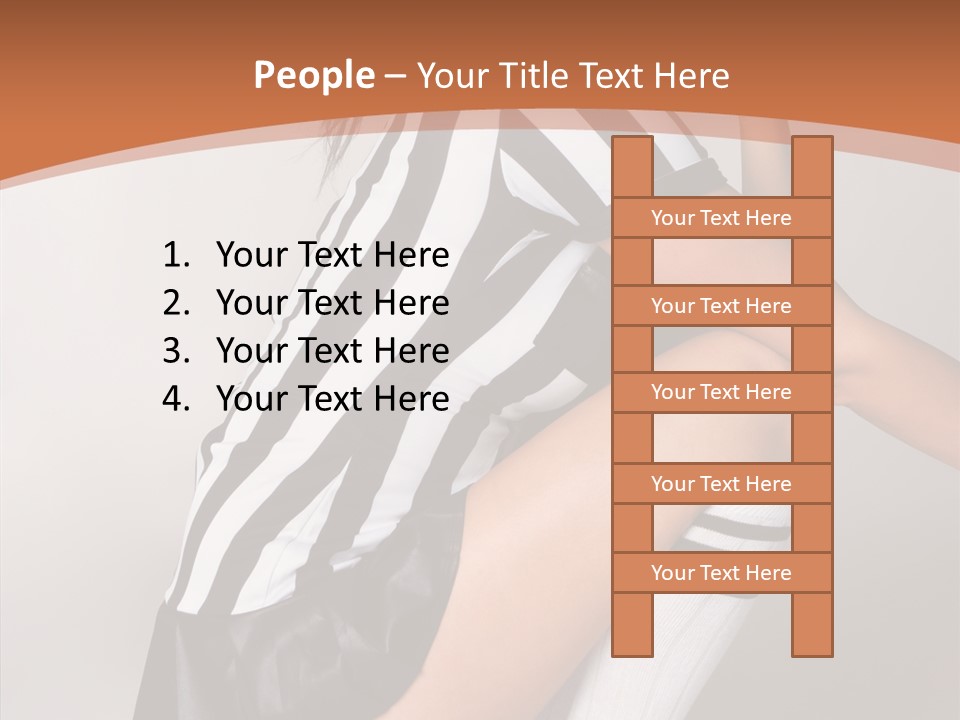 People – Your Title Text Here

1. Your Text Here
2. Your Text Here
3. Your Text Here
4. Your Text Here

Your Text Here

Your Text Here

Your Text Here

Your Text Here

Your Text Here